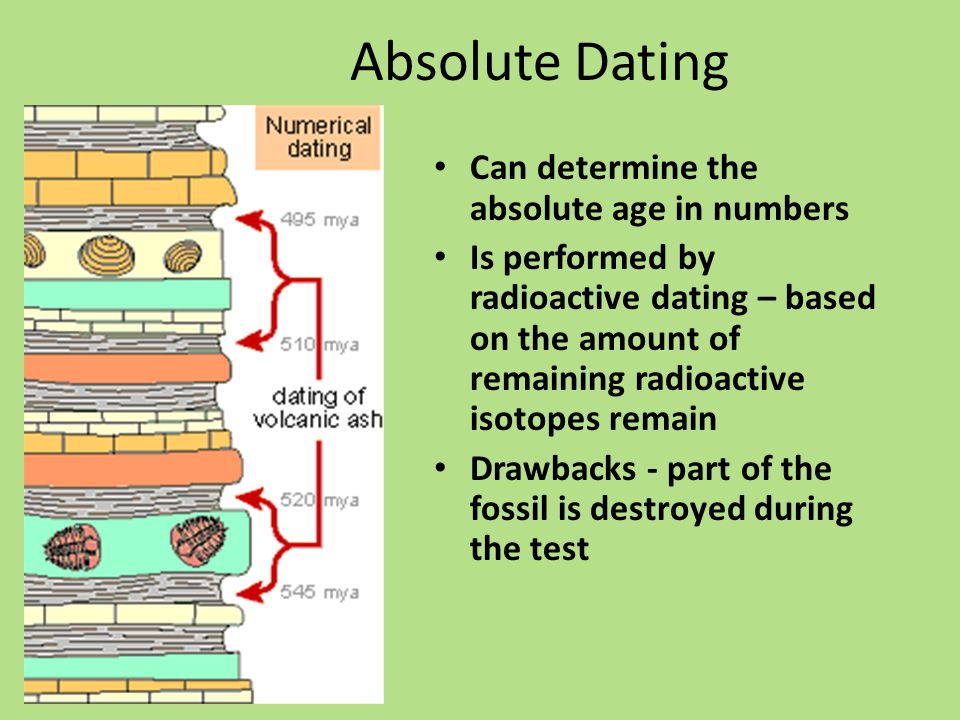 Absolute Dating

Numerical dating

495 mya

510 mya

dating of volcanic ash

520 mya

545 mya

• Can determine the absolute age in numbers
• Is performed by radioactive dating – based on the amount of remaining radioactive isotopes remain
• Drawbacks - part of the fossil is destroyed during the test